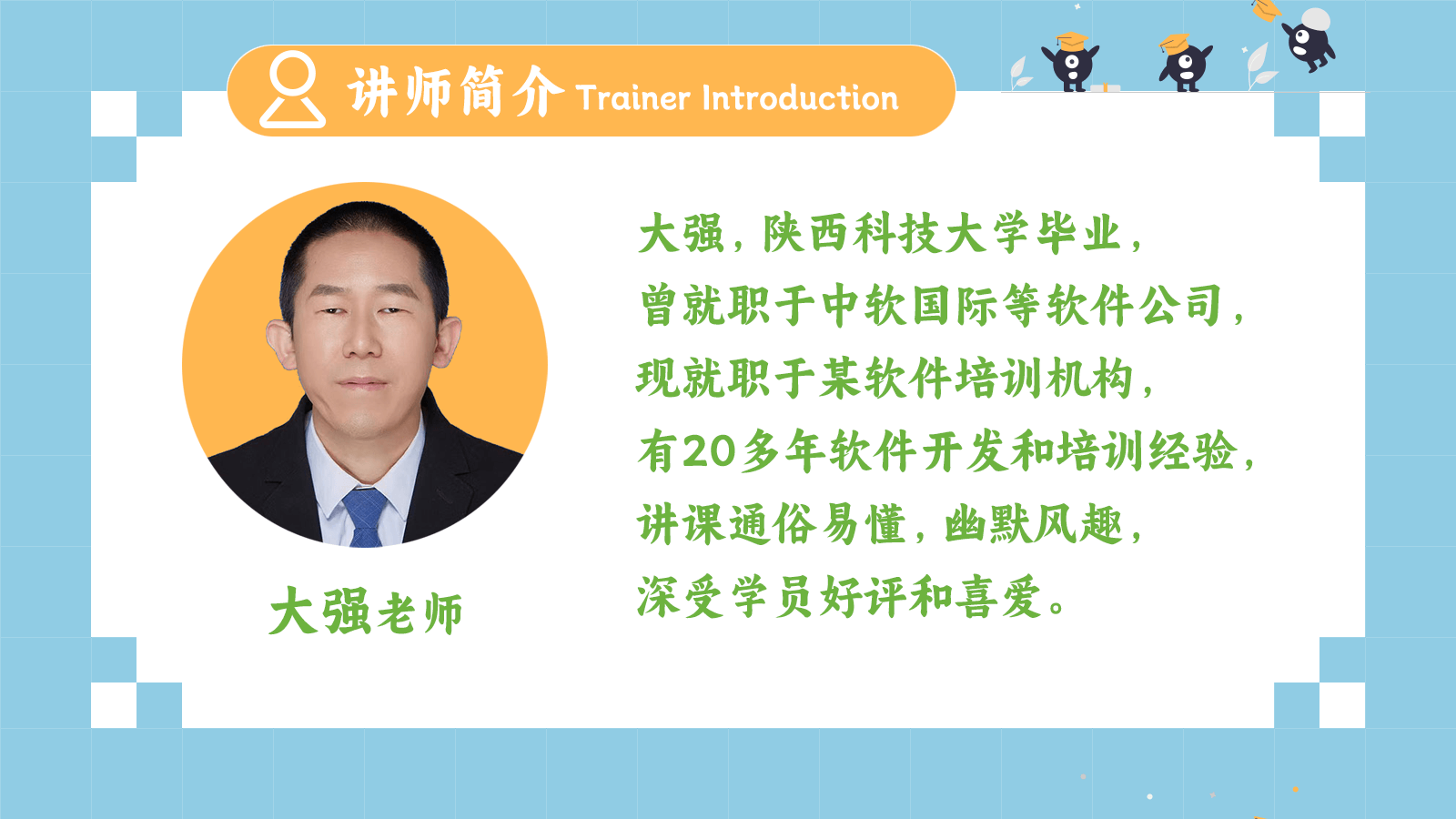 讲师简介 Trainer Introduction

大强老师

大强，陕西科技大学毕业，
曾就职于中软国际等软件公司，
现就职于某软件培训机构，
有20多年软件开发和培训经验，
讲课通俗易懂，幽默风趣，
深受学员好评和喜爱。